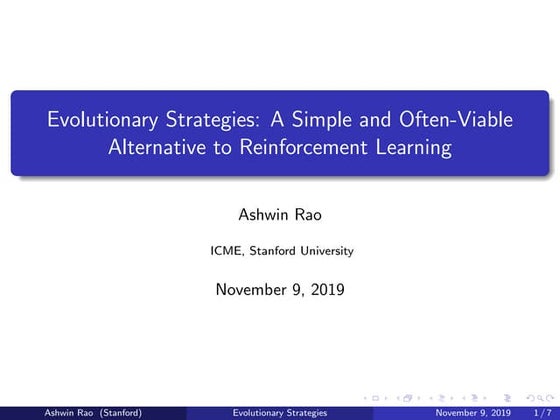 Evolutionary Strategies: A Simple and Often-Viable Alternative to Reinforcement Learning

Ashwin Rao

ICME, Stanford University

November 9, 2019

Ashwin Rao (Stanford) Evolutionary Strategies November 9, 2019 1 / 7